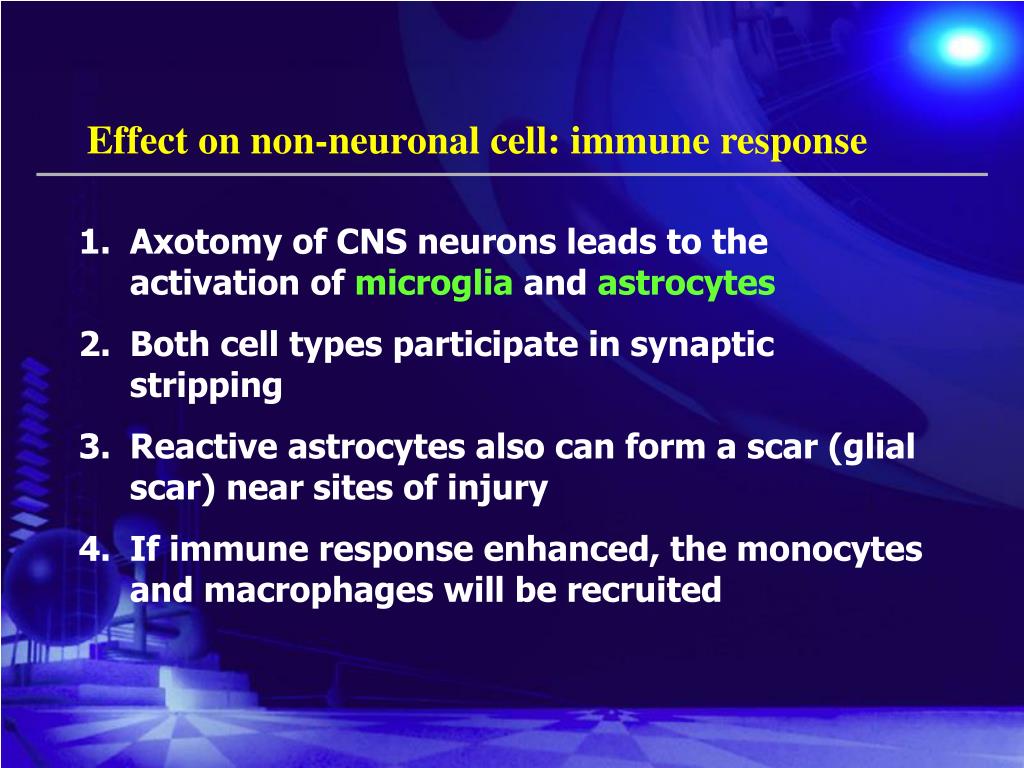 Effect on non-neuronal cell: immune response

1. Axotomy of CNS neurons leads to the activation of microglia and astrocytes
2. Both cell types participate in synaptic stripping
3. Reactive astrocytes also can form a scar (glial scar) near sites of injury
4. If immune response enhanced, the monocytes and macrophages will be recruited